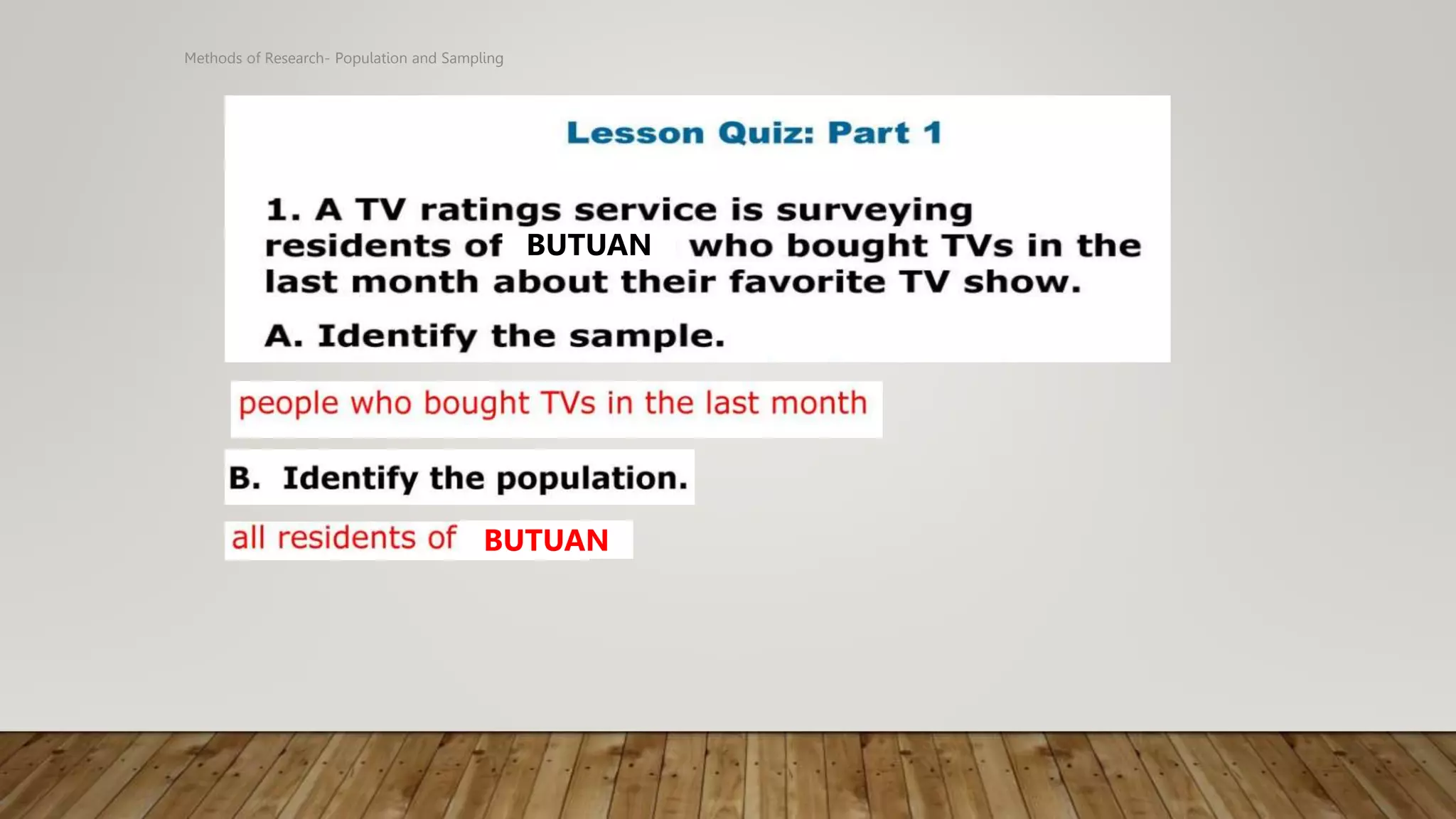 Methods of Research- Population and Sampling

Lesson Quiz: Part 1

1. A TV ratings service is surveying residents of BUTUAN who bought TVs in the last month about their favorite TV show.

A. Identify the sample.

people who bought TVs in the last month

B. Identify the population.

all residents of BUTUAN